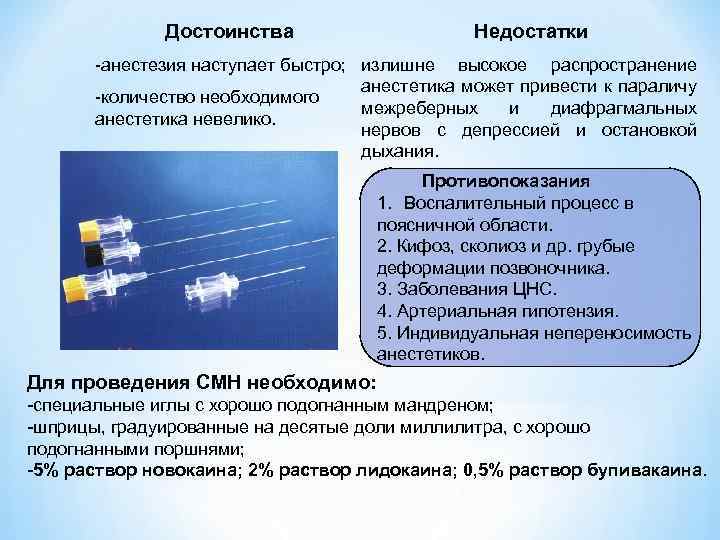 Достоинства

-анестезия наступает быстро;

-количество необходимого анестетика невелико.

Недостатки

излишне высокое распространение анестетика может привести к параличу межреберных и диафрагмальных нервов с депрессией и остановкой дыхания.

Противопоказания

1. Воспалительный процесс в поясничной области.
2. Кифоз, сколиоз и др. грубые деформации позвоночника.
3. Заболевания ЦНС.
4. Артериальная гипотензия.
5. Индивидуальная непереносимость анестетиков.

Для проведения СМН необходимо:
-специальные иглы с хорошо подогнанным мандреном;
-шприцы, градуированные на десятые доли миллилитра, с хорошо подогнанными поршнями;
-5% раствор новокаина; 2% раствор лидокаина; 0,5% раствор бупивакаина.